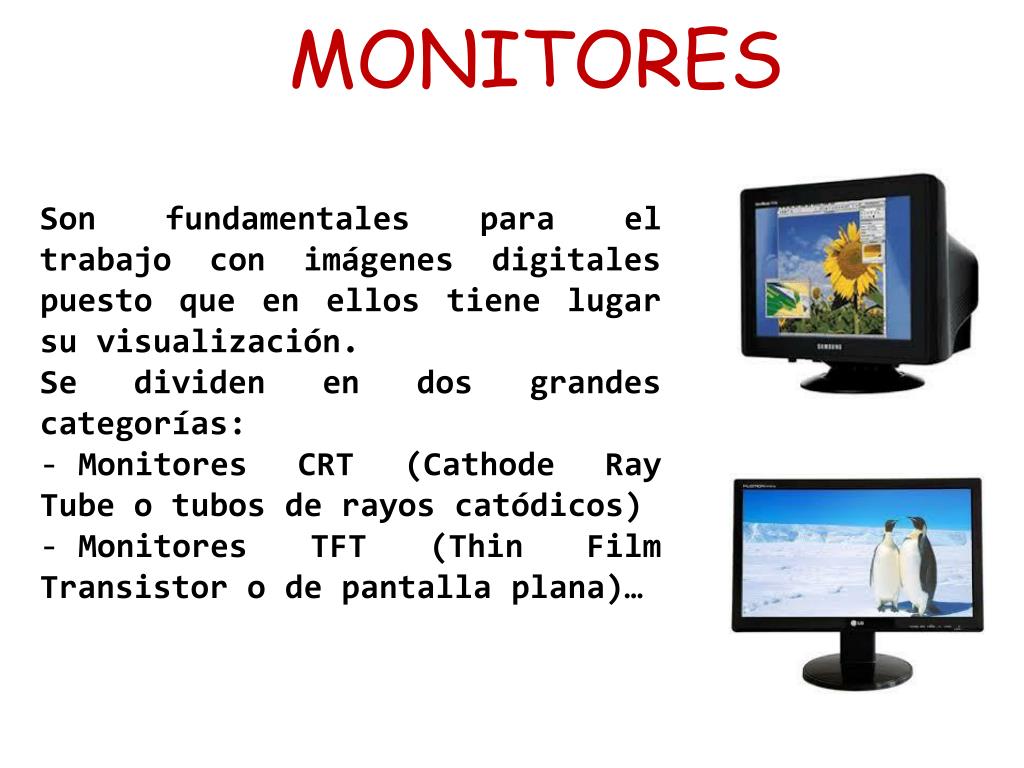 MONITORES

Son fundamentales para el trabajo con imágenes digitales puesto que en ellos tiene lugar su visualización.
Se dividen en dos grandes categorías:
- Monitores CRT (Cathode Ray Tube o tubos de rayos catódicos)
- Monitores TFT (Thin Film Transistor o de pantalla plana)…

SAMSUNG

LG